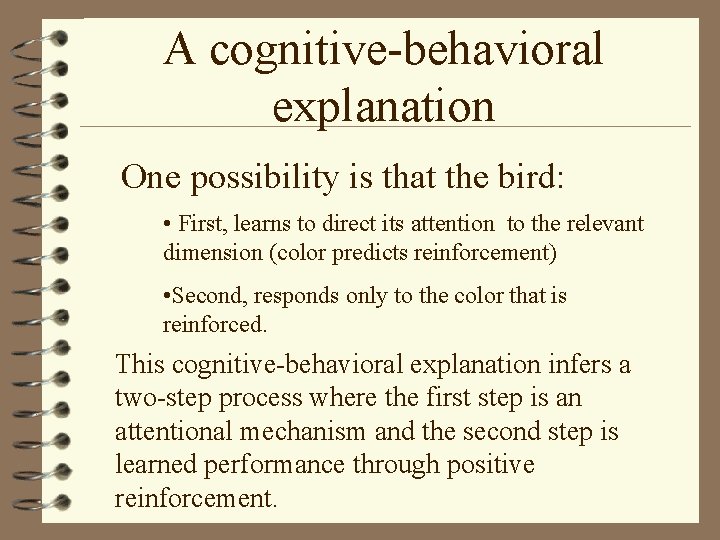 A cognitive-behavioral explanation

One possibility is that the bird:

• First, learns to direct its attention to the relevant dimension (color predicts reinforcement)

•Second, responds only to the color that is reinforced.

This cognitive-behavioral explanation infers a two-step process where the first step is an attentional mechanism and the second step is learned performance through positive reinforcement.